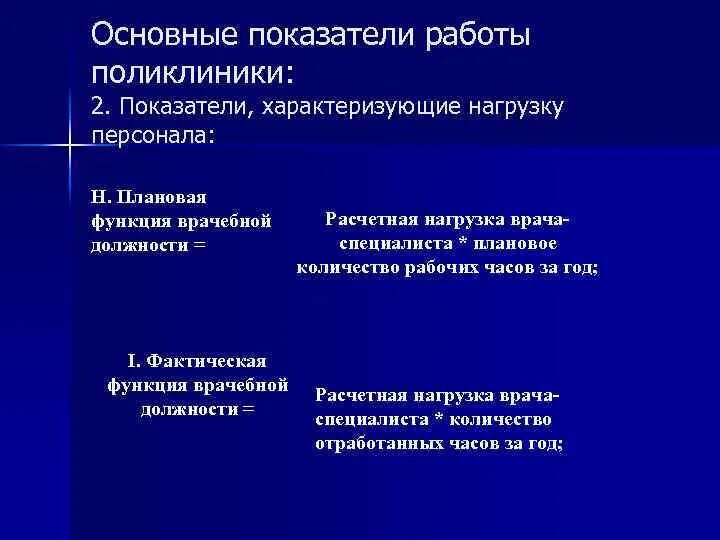 Основные показатели работы поликлиники:
2. Показатели, характеризующие нагрузку персонала:

Н. Плановая функция врачебной должности =

Расчетная нагрузка врача-специалиста * плановое количество рабочих часов за год;

I. Фактическая функция врачебной должности =

Расчетная нагрузка врача-специалиста * количество отработанных часов за год;